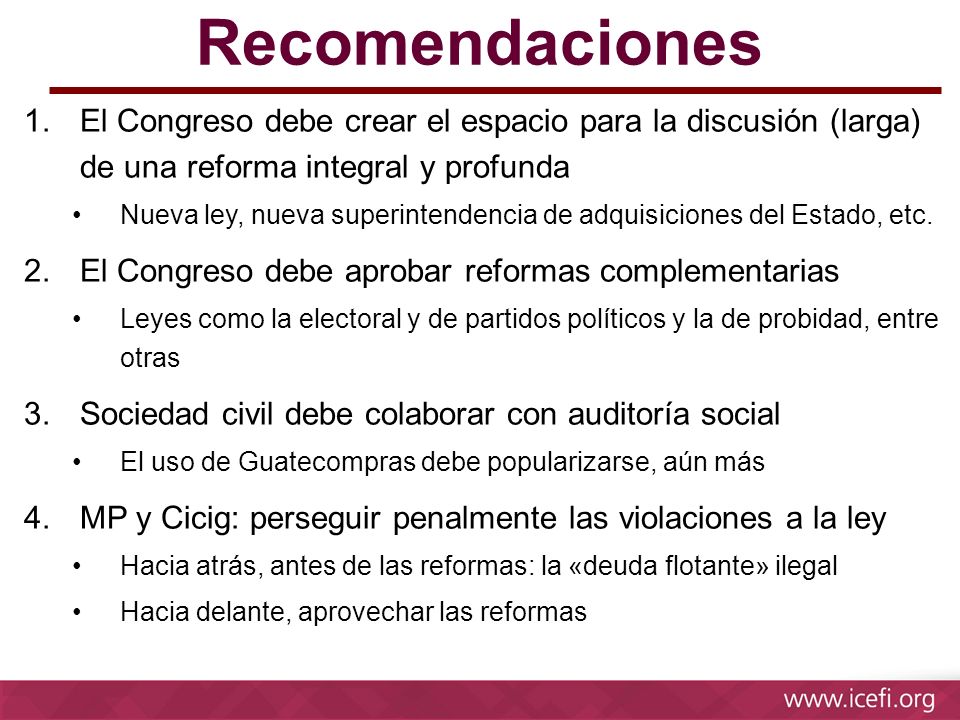 Recomendaciones

1. El Congreso debe crear el espacio para la discusión (larga) de una reforma integral y profunda

• Nueva ley, nueva superintendencia de adquisiciones del Estado, etc.

2. El Congreso debe aprobar reformas complementarias

• Leyes como la electoral y de partidos políticos y la de probidad, entre otras

3. Sociedad civil debe colaborar con auditoría social

• El uso de Guatecompras debe popularizarse, aún más

4. MP y Cicig: perseguir penalmente las violaciones a la ley

• Hacia atrás, antes de las reformas: la «deuda flotante» ilegal

• Hacia delante, aprovechar las reformas

www.icefi.org